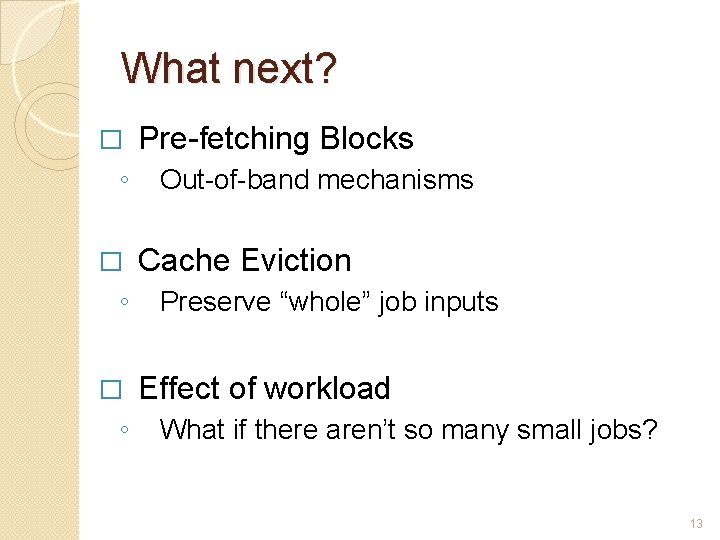 What next?

□ Pre-fetching Blocks
◦ Out-of-band mechanisms

□ Cache Eviction
◦ Preserve “whole” job inputs

□ Effect of workload
◦ What if there aren’t so many small jobs?

13